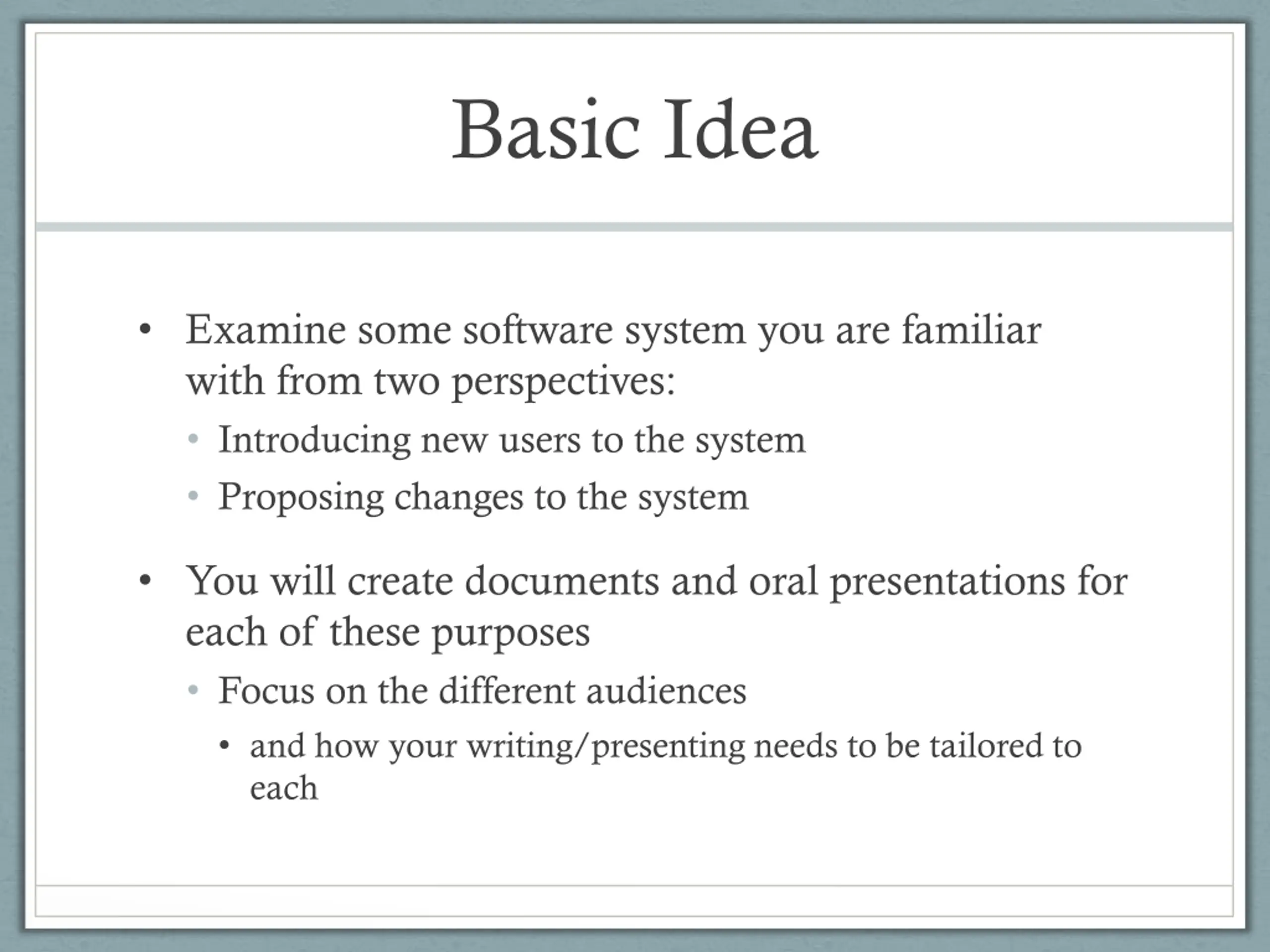 Basic Idea

• Examine some software system you are familiar with from two perspectives:
  • Introducing new users to the system
  • Proposing changes to the system

• You will create documents and oral presentations for each of these purposes
  • Focus on the different audiences
    • and how your writing/presenting needs to be tailored to each